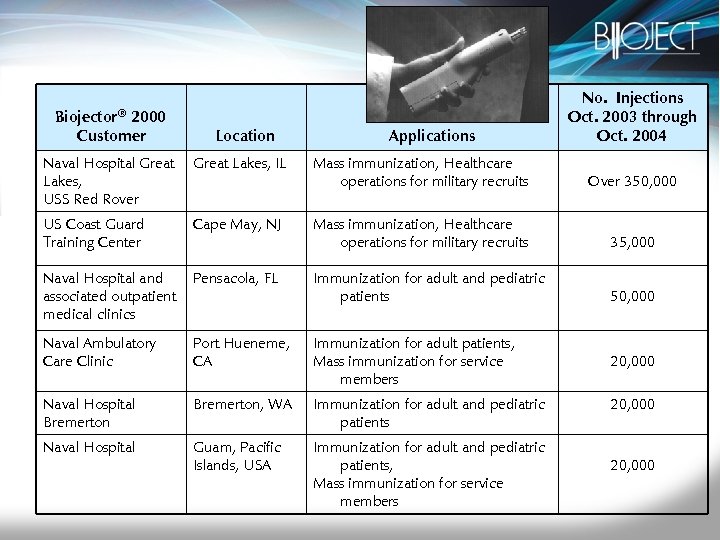 BIOJECT

| Biojector® 2000 Customer | Location | Applications | No. Injections Oct. 2003 through Oct. 2004 |
|---|---|---|---|
| Naval Hospital Great Lakes, USS Red Rover | Great Lakes, IL | Mass immunization, Healthcare operations for military recruits | Over 350,000 |
| US Coast Guard Training Center | Cape May, NJ | Mass immunization, Healthcare operations for military recruits | 35,000 |
| Naval Hospital and associated outpatient medical clinics | Pensacola, FL | Immunization for adult and pediatric patients | 50,000 |
| Naval Ambulatory Care Clinic | Port Hueneme, CA | Immunization for adult patients, Mass immunization for service members | 20,000 |
| Naval Hospital Bremerton | Bremerton, WA | Immunization for adult and pediatric patients | 20,000 |
| Naval Hospital | Guam, Pacific Islands, USA | Immunization for adult and pediatric patients, Mass immunization for service members | 20,000 |